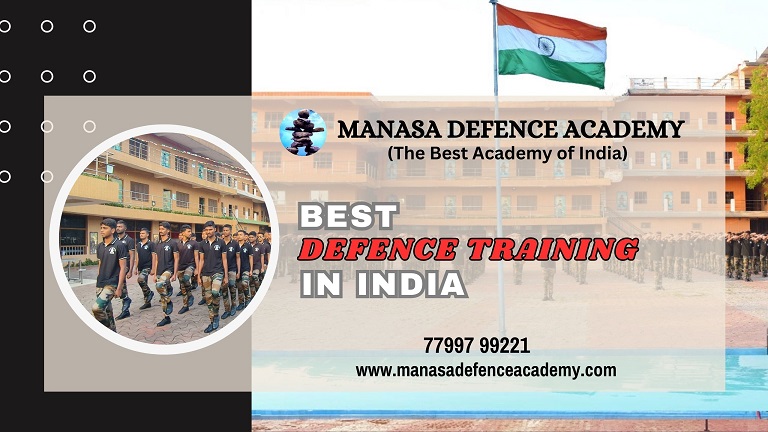 MANASA DEFENCE ACADEMY
(The Best Academy of India)

BEST
DEFENCE TRAINING
IN INDIA

77997 99221
www.manasadefenceacademy.com